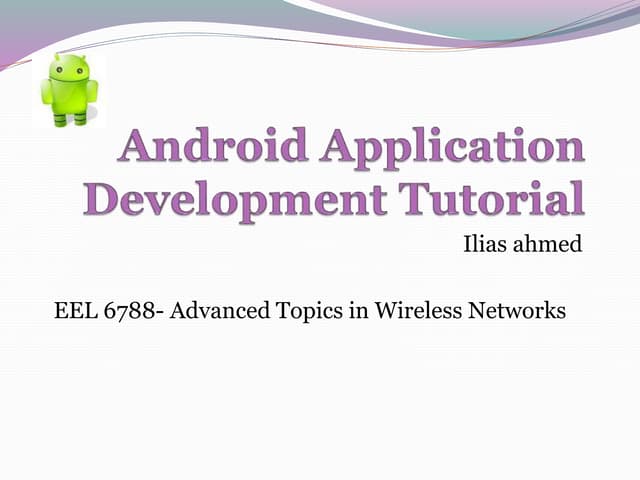 Android Application Development Tutorial

Ilias ahmed

EEL 6788- Advanced Topics in Wireless Networks